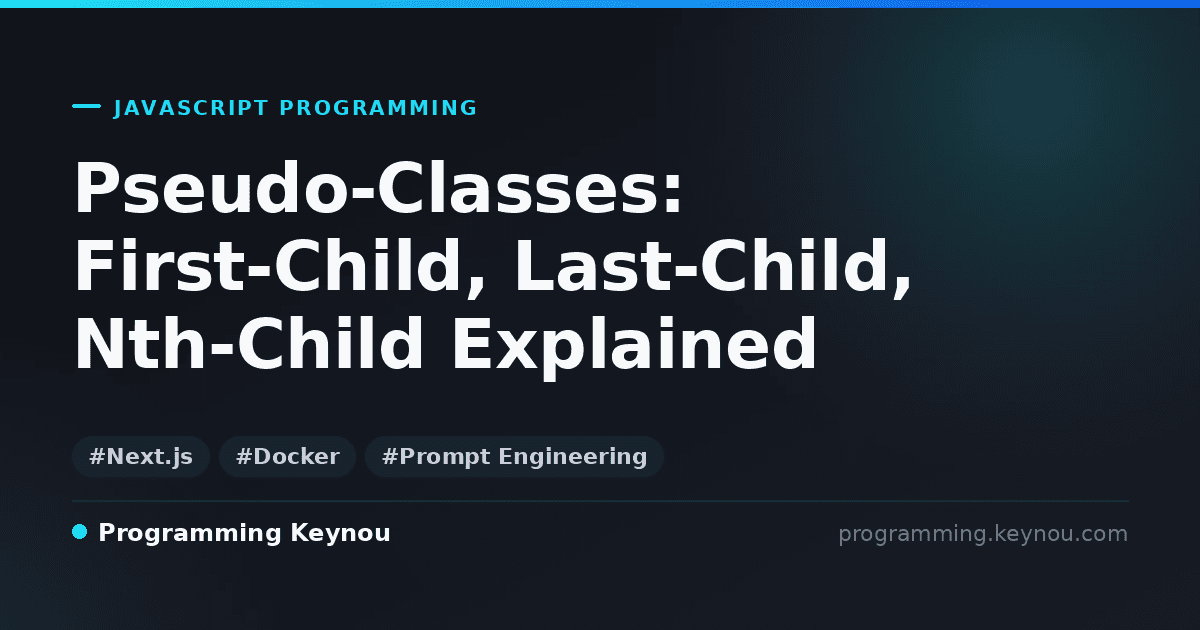 JAVASCRIPT PROGRAMMING

Pseudo-Classes: First-Child, Last-Child, Nth-Child Explained

#Next.js #Docker #Prompt Engineering

Programming Keynou

programming.keynou.com